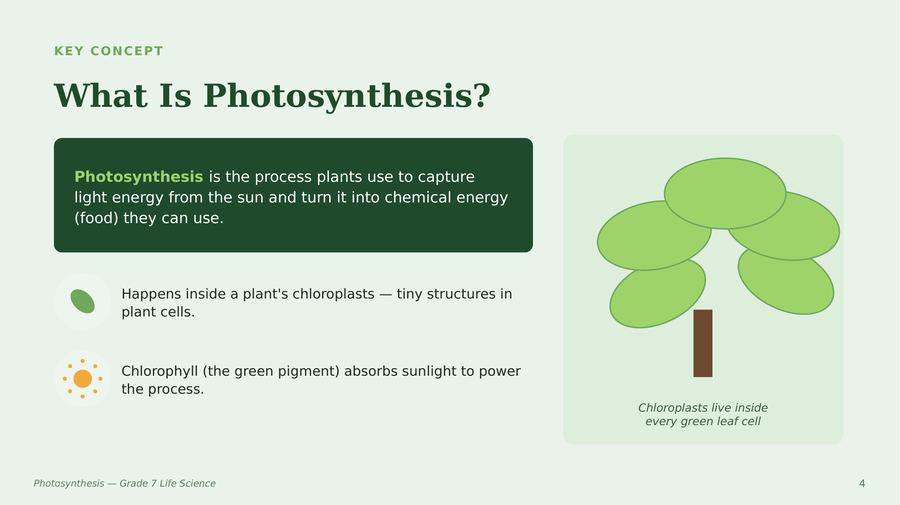 KEY CONCEPT

What Is Photosynthesis?

Photosynthesis is the process plants use to capture light energy from the sun and turn it into chemical energy (food) they can use.

Happens inside a plant's chloroplasts — tiny structures in plant cells.

Chlorophyll (the green pigment) absorbs sunlight to power the process.

Chloroplasts live inside every green leaf cell

Photosynthesis — Grade 7 Life Science

4